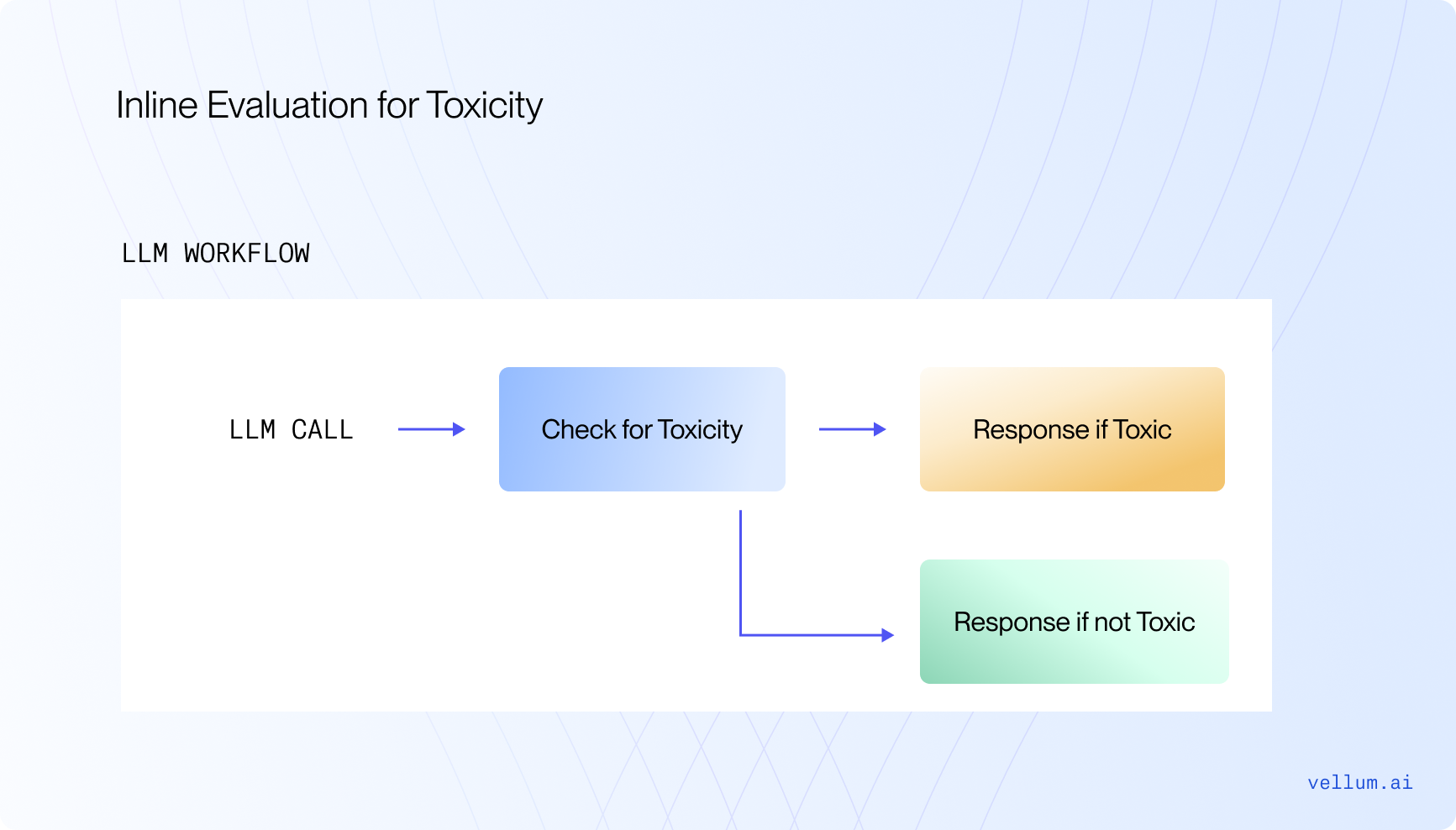 Inline Evaluation for Toxicity

LLM WORKFLOW

LLM CALL

Check for Toxicity

Response if Toxic

Response if not Toxic

vellum.ai